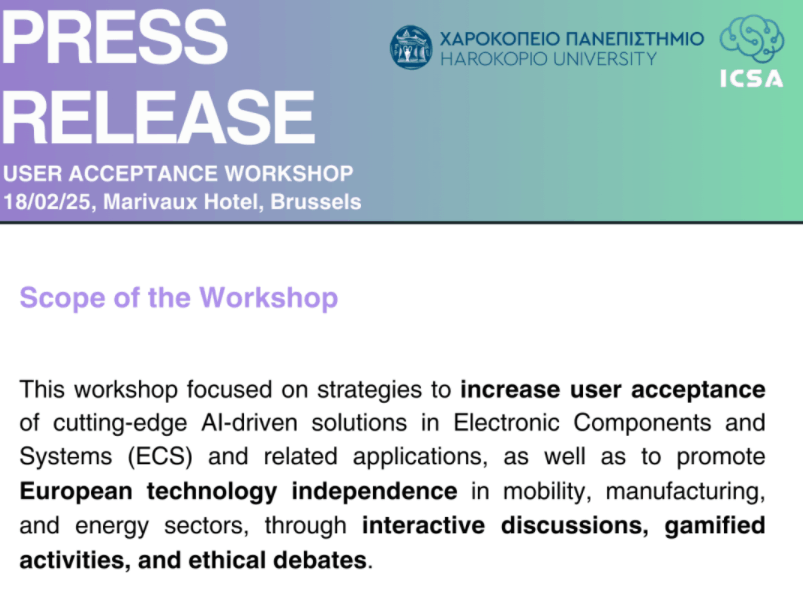 PRESS RELEASE

USER ACCEPTANCE WORKSHOP
18/02/25, Marivaux Hotel, Brussels

ΧΑΡΟΚΟΠΕΙΟ ΠΑΝΕΠΙΣΤΗΜΙΟ
HAROKOPIO UNIVERSITY

ICSA

Scope of the Workshop

This workshop focused on strategies to increase user acceptance of cutting-edge AI-driven solutions in Electronic Components and Systems (ECS) and related applications, as well as to promote European technology independence in mobility, manufacturing, and energy sectors, through interactive discussions, gamified activities, and ethical debates.